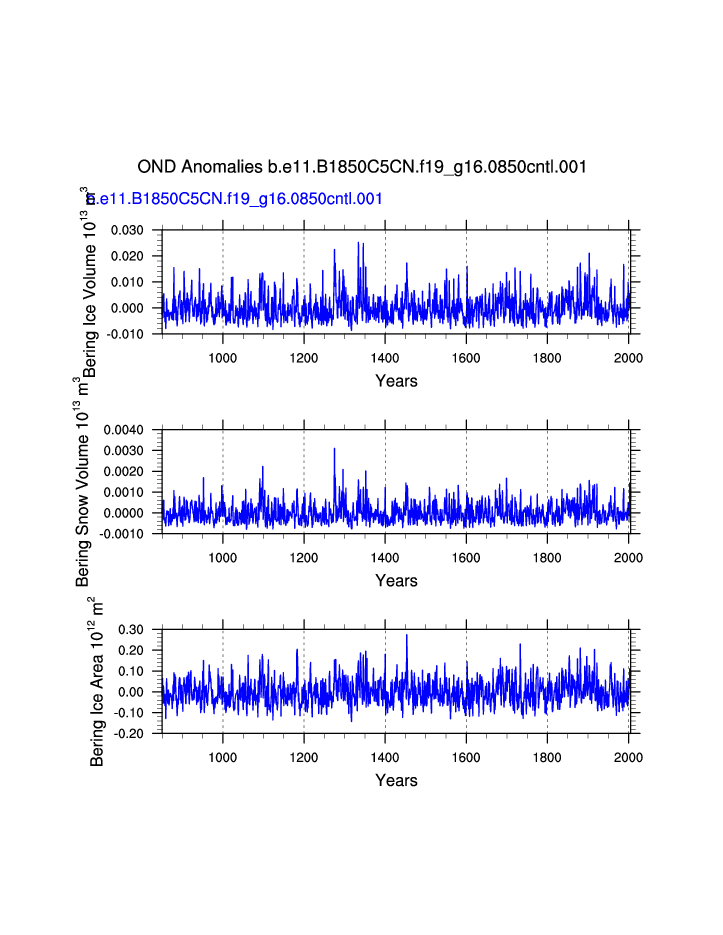 OND Anomalies b.e11.B1850C5CN.f19_g16.0850cntl.001

b.e11.B1850C5CN.f19_g16.0850cntl.001

Bering Ice Volume $10^{13}$ $m^3$

0.030
0.020
0.010
0.000
-0.010

1000 1200 1400 1600 1800 2000

Years

Bering Snow Volume $10^{13}$ $m^3$

0.0040
0.0030
0.0020
0.0010
0.0000
-0.0010

1000 1200 1400 1600 1800 2000

Years

Bering Ice Area $10^{12}$ $m^2$

0.30
0.20
0.10
0.00
-0.10
-0.20

1000 1200 1400 1600 1800 2000

Years